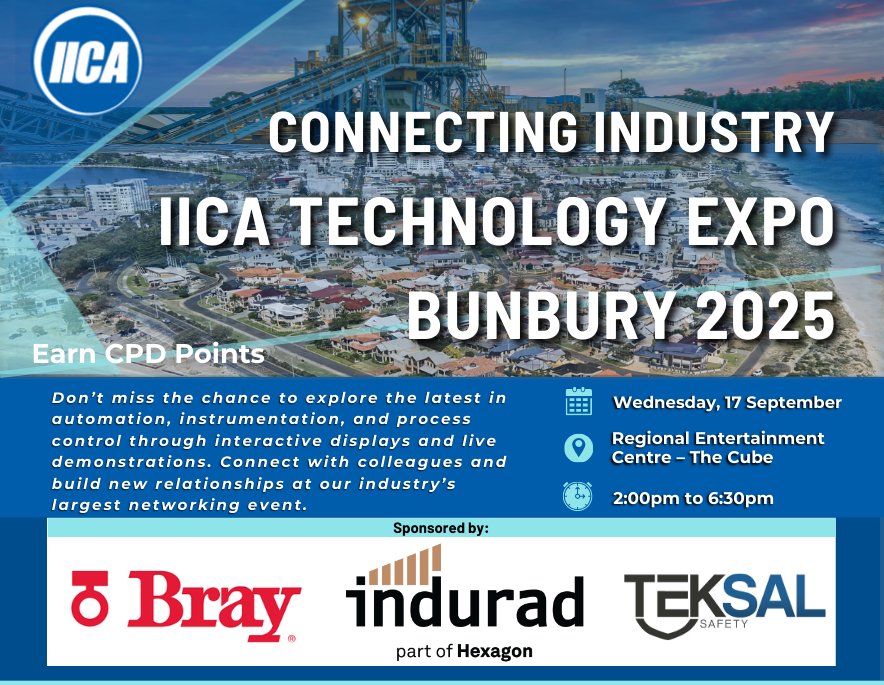 IICA

CONNECTING INDUSTRY

IICA TECHNOLOGY EXPO

BUNBURY 2025

Earn CPD Points

Don't miss the chance to explore the latest in automation, instrumentation, and process control through interactive displays and live demonstrations. Connect with colleagues and build new relationships at our industry's largest networking event.

Wednesday, 17 September

Regional Entertainment Centre – The Cube

2:00pm to 6:30pm

Sponsored by:

Bray®

indurad
part of Hexagon

TEKSAL
SAFETY